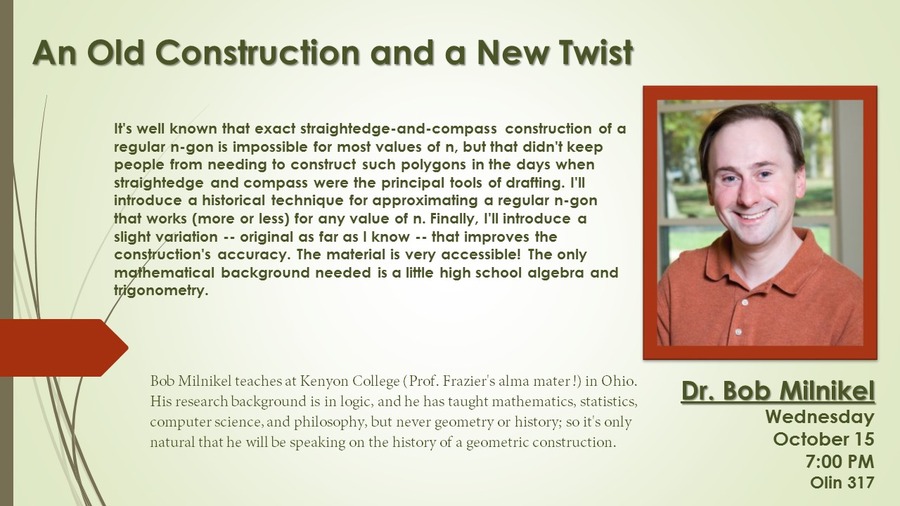 An Old Construction and a New Twist

It's well known that exact straightedge-and-compass construction of a regular n-gon is impossible for most values of n, but that didn't keep people from needing to construct such polygons in the days when straightedge and compass were the principal tools of drafting. I'll introduce a historical technique for approximating a regular n-gon that works (more or less) for any value of n. Finally, I'll introduce a slight variation -- original as far as I know -- that improves the construction's accuracy. The material is very accessible! The only mathematical background needed is a little high school algebra and trigonometry.

Bob Milnikel teaches at Kenyon College (Prof. Frazier's alma mater!) in Ohio. His research background is in logic, and he has taught mathematics, statistics, computer science, and philosophy, but never geometry or history; so it's only natural that he will be speaking on the history of a geometric construction.

Dr. Bob Milnikel
Wednesday
October 15
7:00 PM
Olin 317